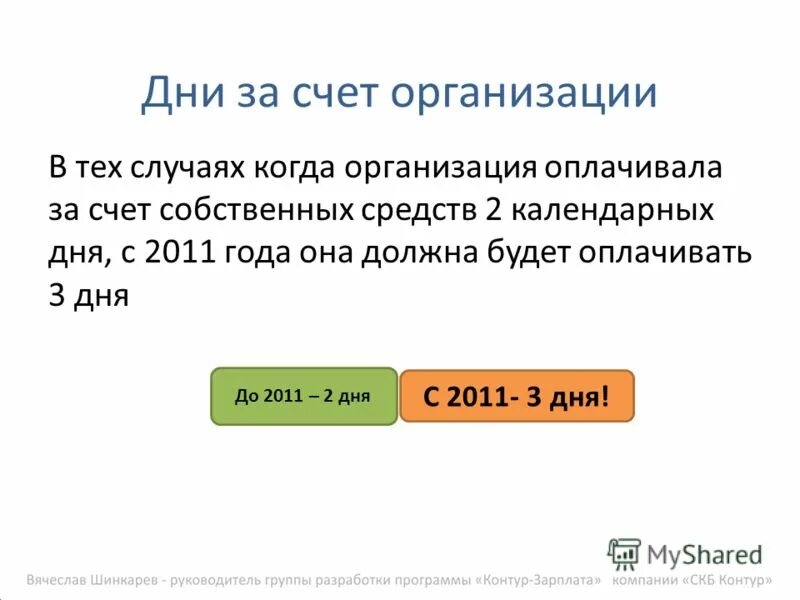 Дни за счет организации

В тех случаях когда организация оплачивала за счет собственных средств 2 календарных дня, с 2011 года она должна будет оплачивать 3 дня

До 2011 – 2 дня

С 2011- 3 дня!

MyShared

Вячеслав Шинкарев - руководитель группы разработки программы «Контур-Зарплата» компании «СКБ Контур»